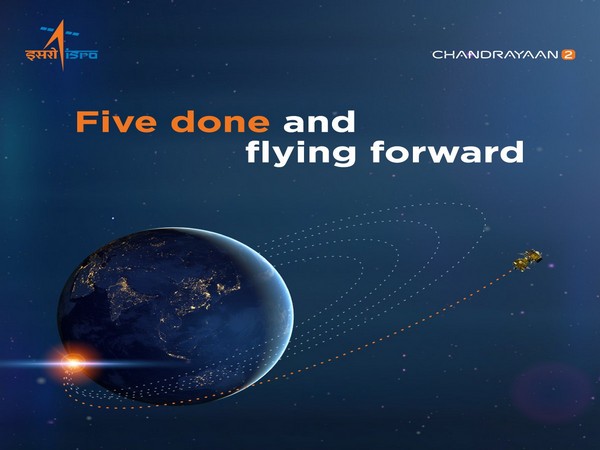 इसरो isro

CHANDRAYAAN 2

Five done and flying forward